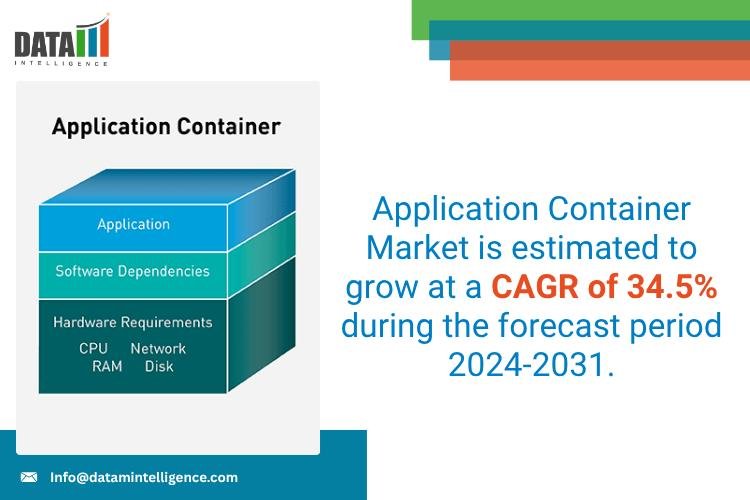 DATA
INTELLIGENCE

Application Container

Application

Software Dependencies

Hardware Requirements
CPU Network
RAM Disk

Application Container Market is estimated to grow at a CAGR of 34.5% during the forecast period 2024-2031.

Info@datamintelligence.com